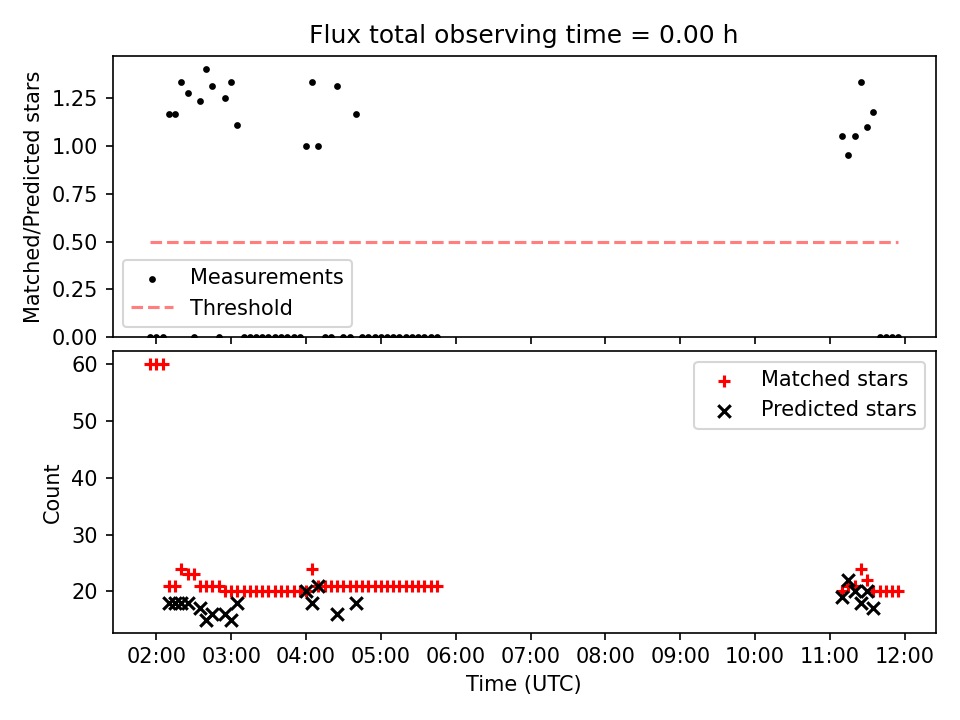 Flux total observing time = 0.00 h

Matched/Predicted stars

1.25
1.00
0.75
0.50
0.25
0.00

Measurements
Threshold

Count

60
50
40
30
20

Matched stars
Predicted stars

02:00 03:00 04:00 05:00 06:00 07:00 08:00 09:00 10:00 11:00 12:00
Time (UTC)